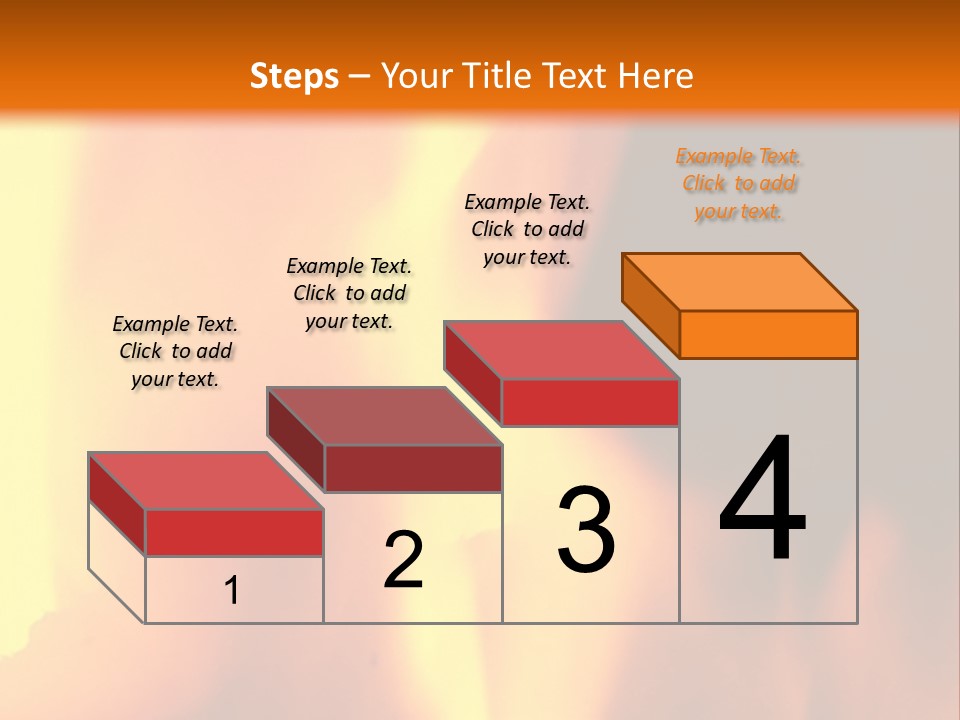 Steps – Your Title Text Here

Example Text. Click to add your text.

Example Text. Click to add your text.

Example Text. Click to add your text.

Example Text. Click to add your text.

1

2

3

4